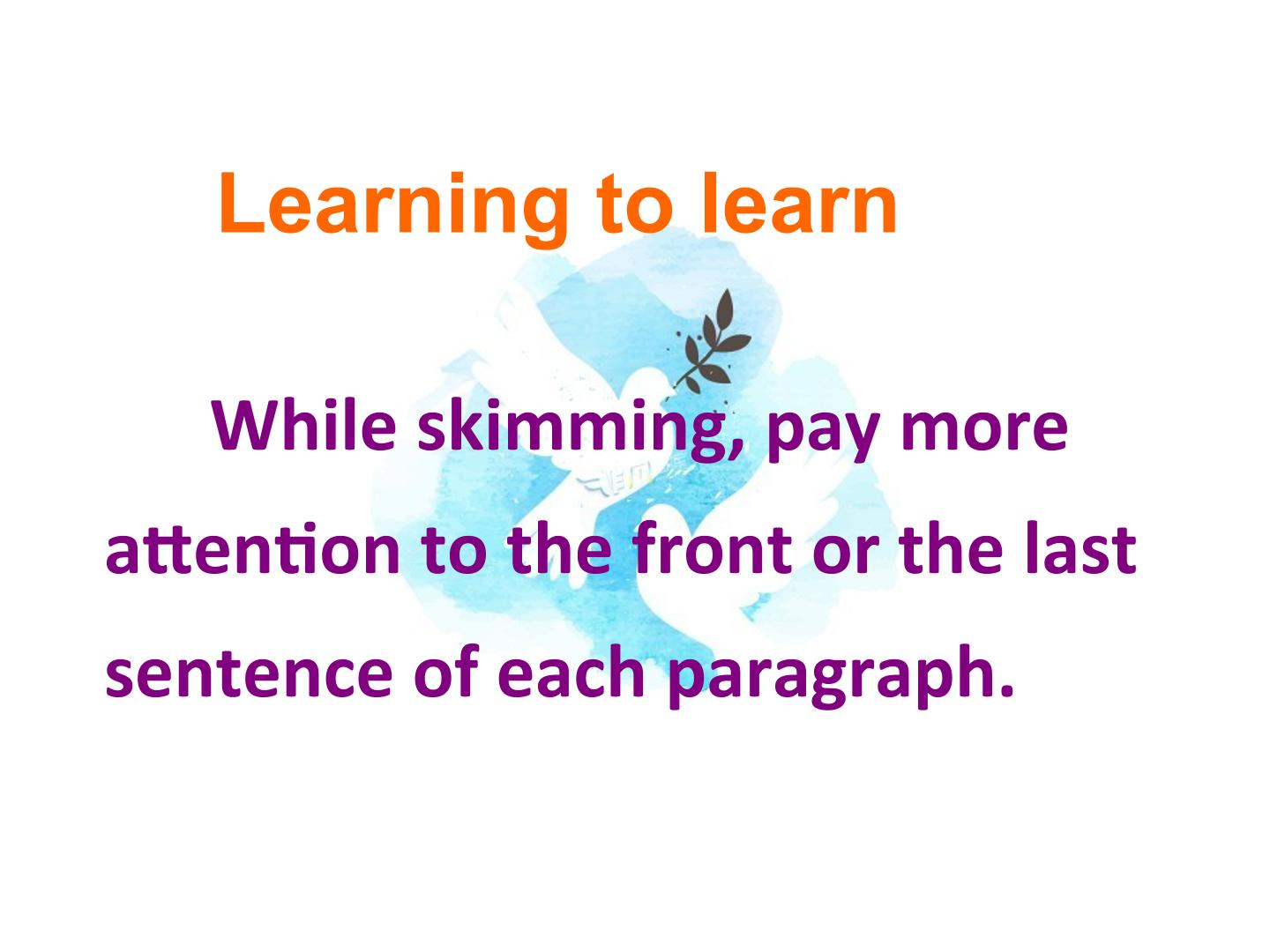 Learning to learn

While skimming, pay more attention to the front or the last sentence of each paragraph.